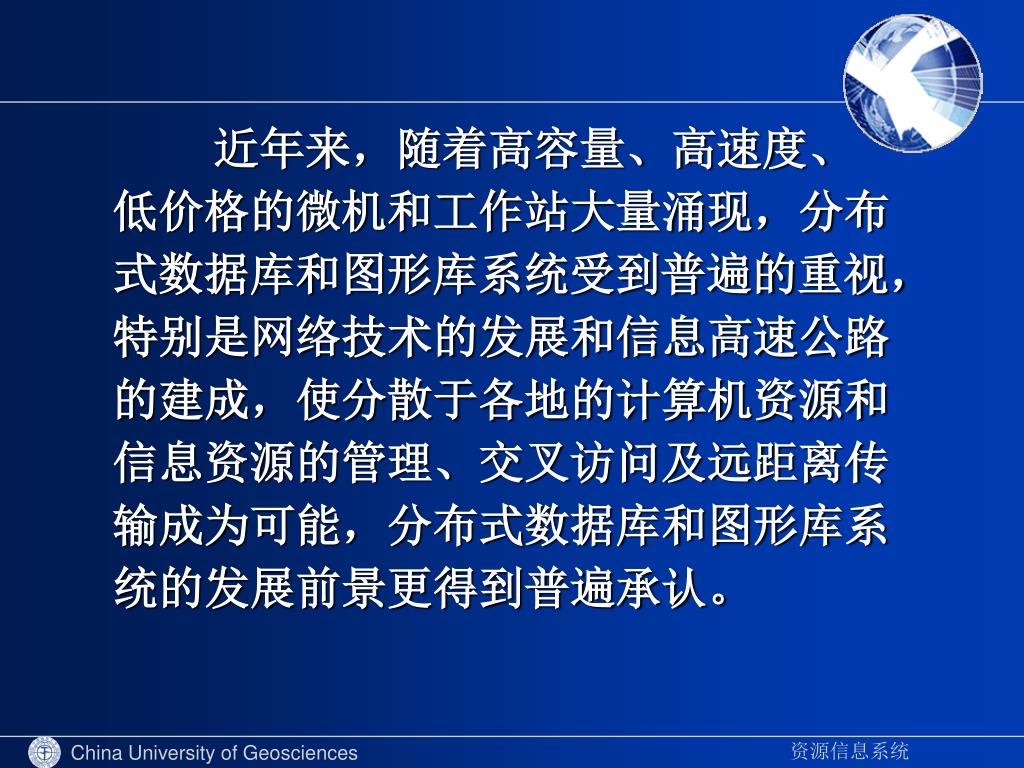 近年来，随着高容量、高速度、低价格的微机和工作站大量涌现，分布式数据库和图形库系统受到普遍的重视，特别是网络技术的发展和信息高速公路的建成，使分散于各地的计算机资源和信息资源的管理、交叉访问及远距离传输成为可能，分布式数据库和图形库系统的发展前景更得到普遍承认。

China University of Geosciences

资源信息系统